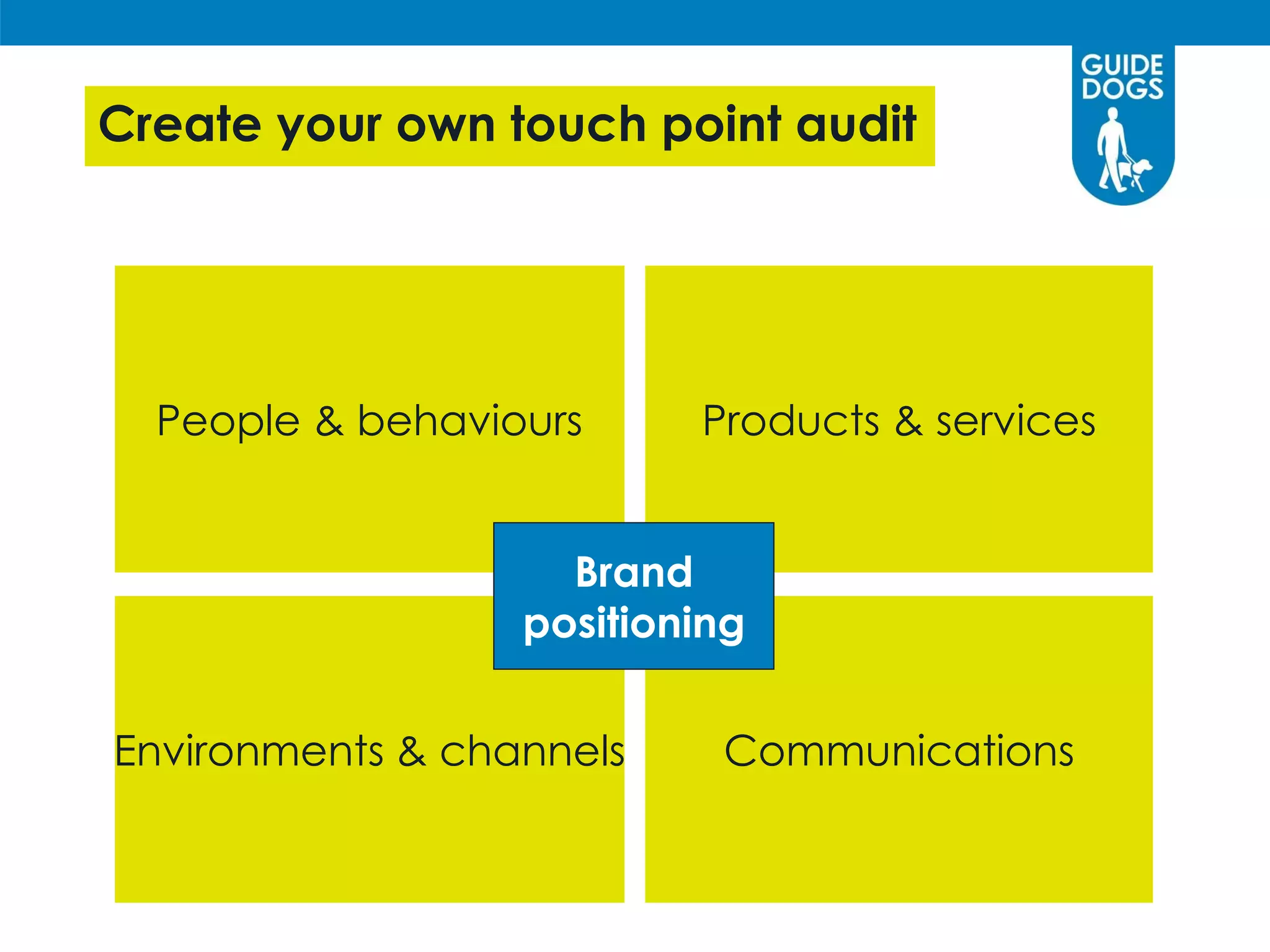 Create your own touch point audit

GUIDE DOGS

People & behaviours

Products & services

Brand positioning

Environments & channels

Communications